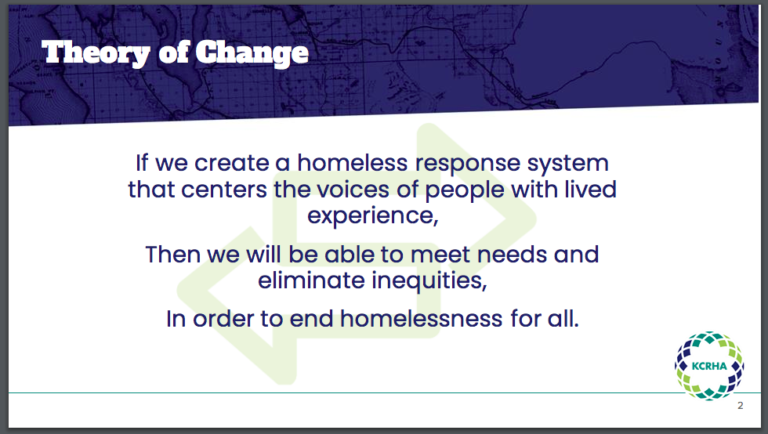 Theory of Change

If we create a homeless response system that centers the voices of people with lived experience,

Then we will be able to meet needs and eliminate inequities,

In order to end homelessness for all.

KCRHA

2